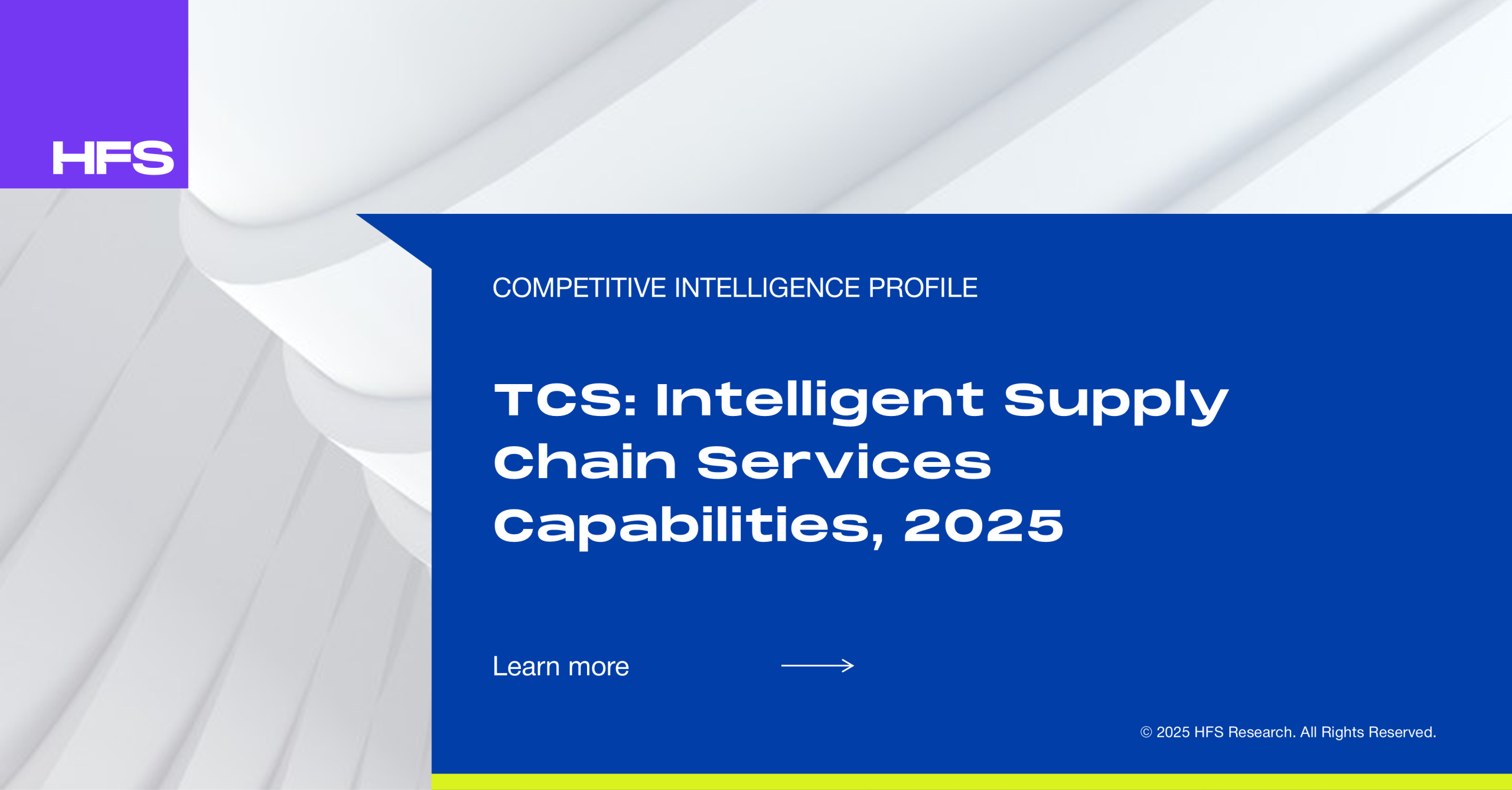 HFS

COMPETITIVE INTELLIGENCE PROFILE

TCS: Intelligent Supply Chain Services Capabilities, 2025

Learn more

© 2025 HFS Research. All Rights Reserved.